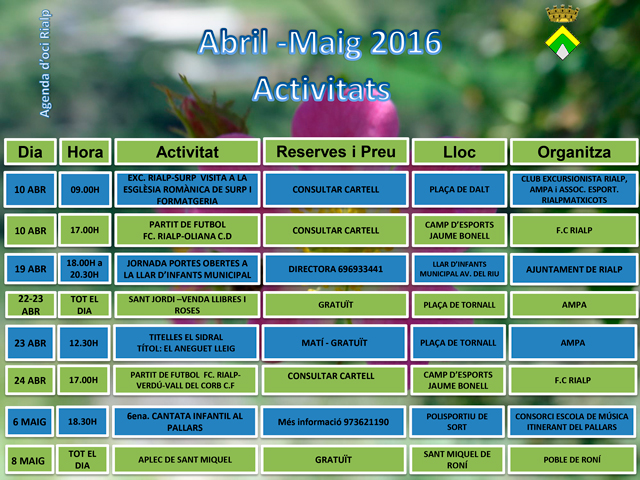 Agenda d'oci Rialp

Abril -Maig 2016
Activitats

| Dia | Hora | Activitat | Reserves i Preu | Lloc | Organitza |
|---|---|---|---|---|---|
| 10 ABR | 09.00H | EXC. RIALP-SURP VISITA A LA ESGLÈSIA ROMÀNICA DE SURP I FORMATGERIA | CONSULTAR CARTELL | PLAÇA DE DALT | CLUB EXCURSIONISTA RIALP, AMPA i ASSOC. ESPORT. RIALPMATXICOTS |
| 10 ABR | 17.00H | PARTIT DE FUTBOL FC. RIALP-OLIANA C.D | CONSULTAR CARTELL | CAMP D'ESPORTS JAUME BONELL | F.C RIALP |
| 19 ABR | 18.00H a 20.30H | JORNADA PORTES OBERTES A LA LLAR D'INFANTS MUNICIPAL | DIRECTORA 696933441 | LLAR D'INFANTS MUNICIPAL AV. DEL RIU | AJUNTAMENT DE RIALP |
| 22-23 ABR | TOT EL DIA | SANT JORDI –VENDA LLIBRES I ROSES | GRATUÏT | PLAÇA DE TORNALL | AMPA |
| 23 ABR | 12.30H | TITELLES EL SIDRAL TÍTOL: EL ANEGUET LLEIG | MATÍ - GRATUÏT | PLAÇA DE TORNALL | AMPA |
| 24 ABR | 17.00H | PARTIT DE FUTBOL FC. RIALP-VERDÚ-VALL DEL CORB C.F | CONSULTAR CARTELL | CAMP D'ESPORTS JAUME BONELL | F.C RIALP |
| 6 MAIG | 18.30H | 6ena. CANTATA INFANTIL AL PALLARS | Més informació 973621190 | POLISPORTIU DE SORT | CONSORCI ESCOLA DE MÚSICA ITINERANT DEL PALLARS |
| 8 MAIG | TOT EL DIA | APLEC DE SANT MIQUEL | GRATUÏT | SANT MIQUEL DE RONÍ | POBLE DE RONÍ |